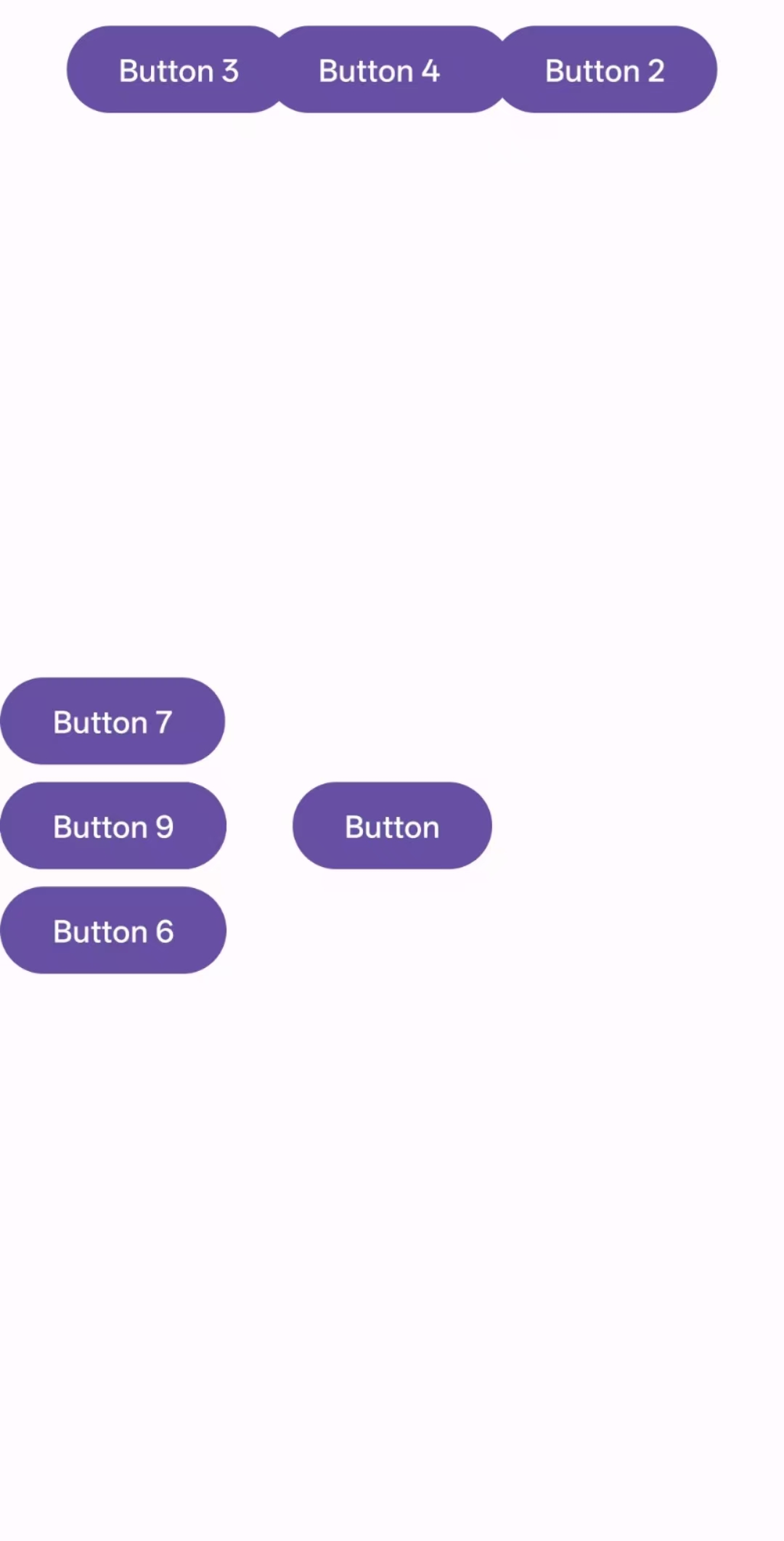 Button 3 Button 4 Button 2

Button 7

Button 9 Button

Button 6